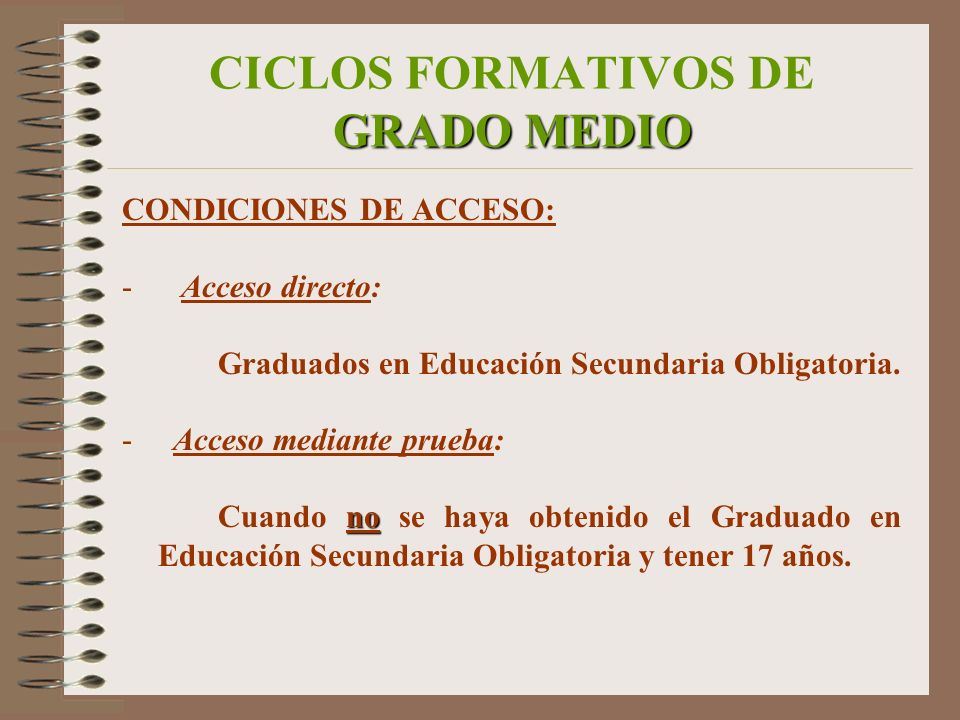 CICLOS FORMATIVOS DE
GRADO MEDIO

CONDICIONES DE ACCESO:

- Acceso directo:

Graduados en Educación Secundaria Obligatoria.

- Acceso mediante prueba:

Cuando no se haya obtenido el Graduado en Educación Secundaria Obligatoria y tener 17 años.